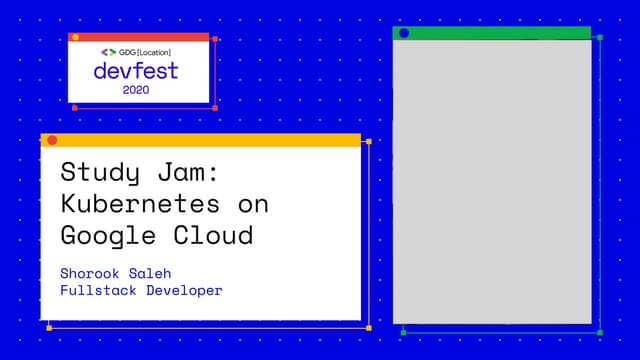 GDG [Location]
devfest
2020

Study Jam: Kubernetes on Google Cloud

Shorook Saleh
Fullstack Developer